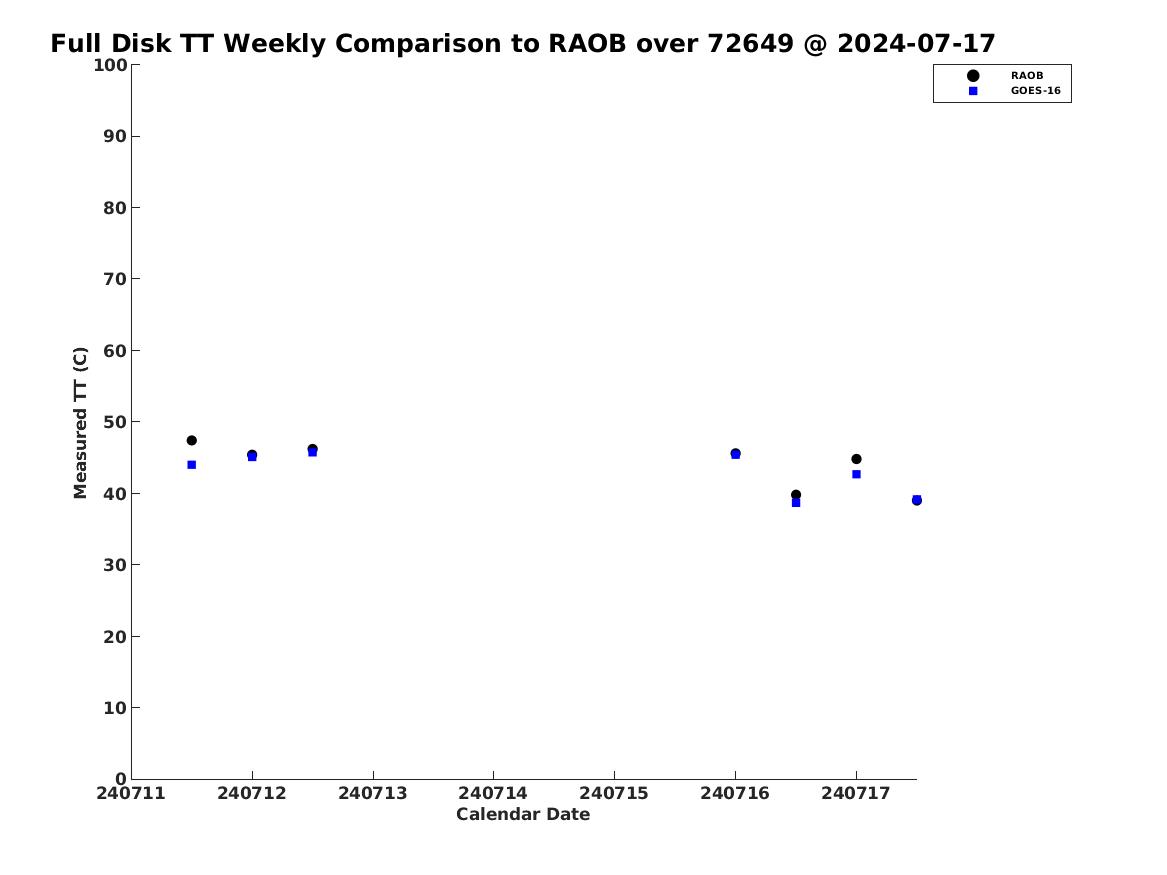 Full Disk TT Weekly Comparison to RAOB over 72649 @ 2024-07-17

RAOB
GOES-16

Measured TT (C)

100
90
80
70
60
50
40
30
20
10
0

240711 240712 240713 240714 240715 240716 240717

Calendar Date